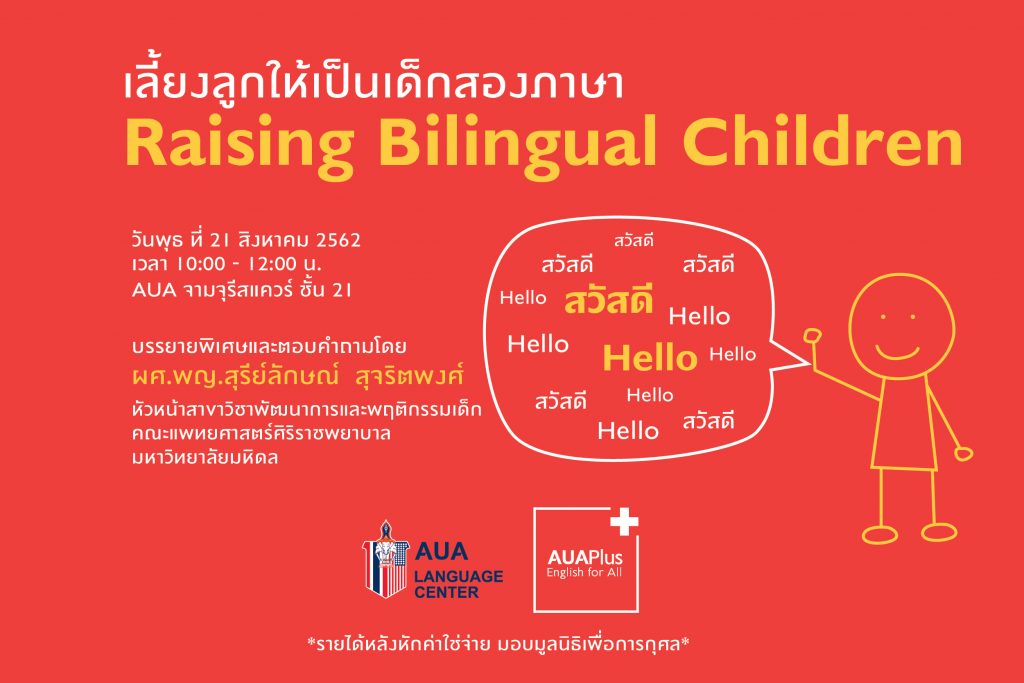 เลี้ยงลูกให้เป็นเด็กสองภาษา
Raising Bilingual Children

วันพุธ ที่ 21 สิงหาคม 2562
เวลา 10:00 - 12:00 น.
AUA จามจุรีสแควร์ ชั้น 21

บรรยายพิเศษและตอบคำถามโดย
ผศ.พญ.สุรีย์ลักษณ์ สุจริตพงศ์
หัวหน้าสาขาวิชาพัฒนาการและพฤติกรรมเด็ก
คณะแพทยศาสตร์ศิริราชพยาบาล
มหาวิทยาลัยมหิดล

สวัสดี
สวัสดี
สวัสดี
Hello
สวัสดี
Hello
Hello
Hello
Hello
สวัสดี
Hello
Hello
สวัสดี

AUA
LANGUAGE
CENTER

AUAPlus
English for All

*รายได้หลังหักค่าใช้จ่าย มอบมูลนิธิเพื่อการกุศล*